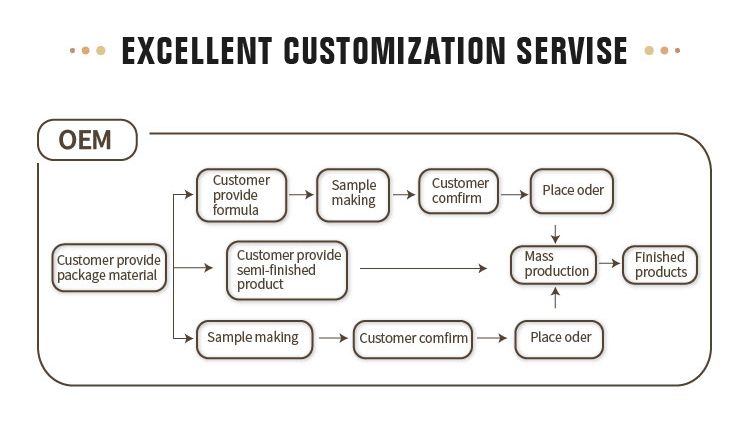 EXCELLENT CUSTOMIZATION SERVISE

OEM

Customer provide package material

Customer provide formula

Sample making

Customer comfirm

Place oder

Customer provide semi-finished product

Mass production

Finished products

Sample making

Customer comfirm

Place oder